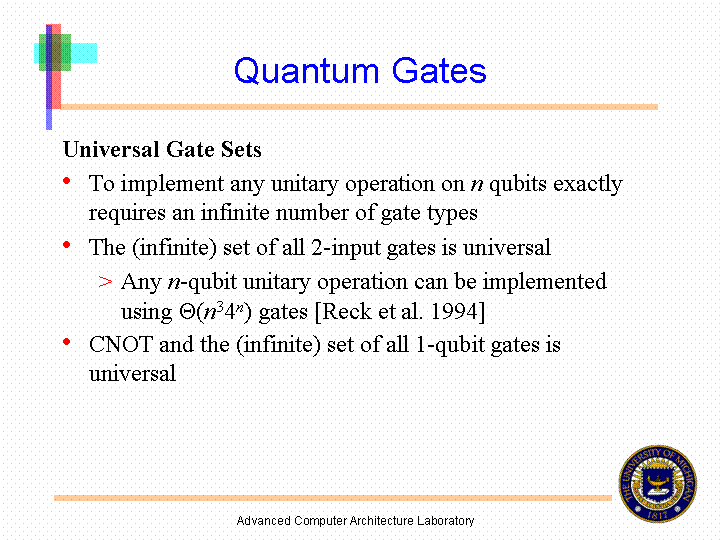 Quantum Gates

Universal Gate Sets

• To implement any unitary operation on $n$ qubits exactly requires an infinite number of gate types

• The (infinite) set of all 2-input gates is universal

> Any $n$-qubit unitary operation can be implemented using $\Theta(n^3 4^n)$ gates [Reck et al. 1994]

• CNOT and the (infinite) set of all 1-qubit gates is universal

THE UNIVERSITY OF MICHIGAN 1817

Advanced Computer Architecture Laboratory